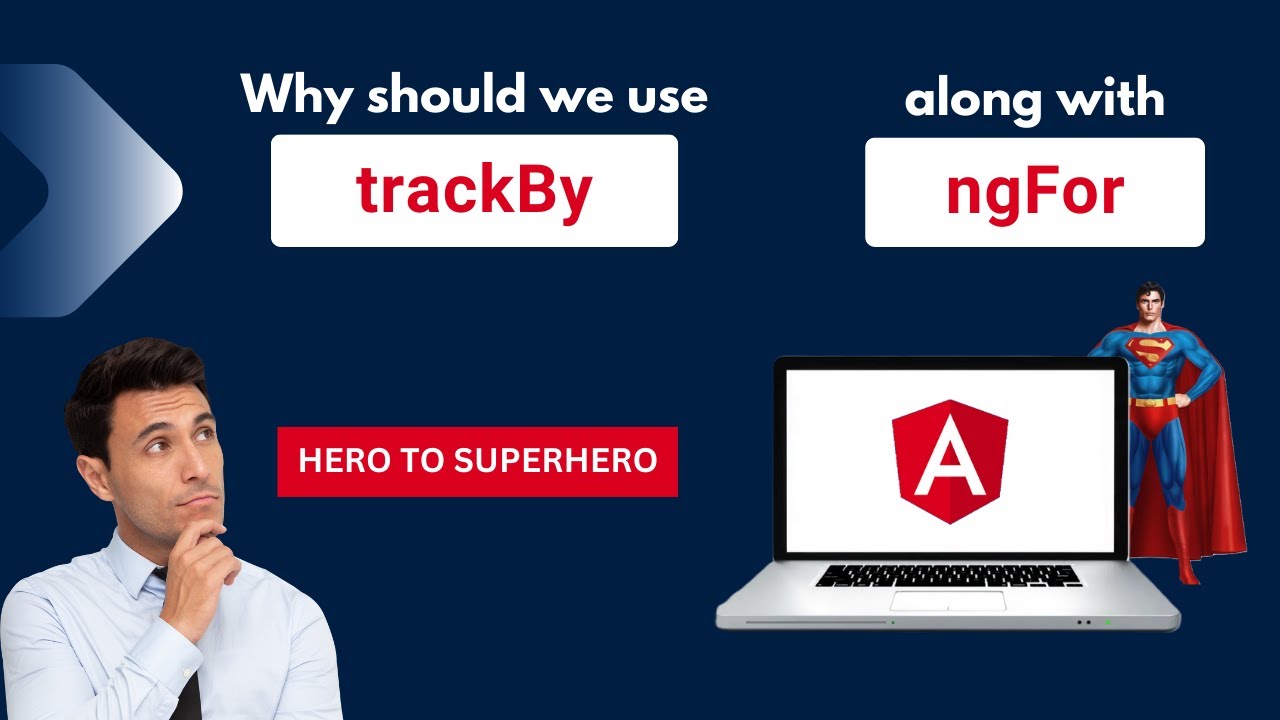 Why should we use

trackBy

along with

ngFor

HERO TO SUPERHERO

A